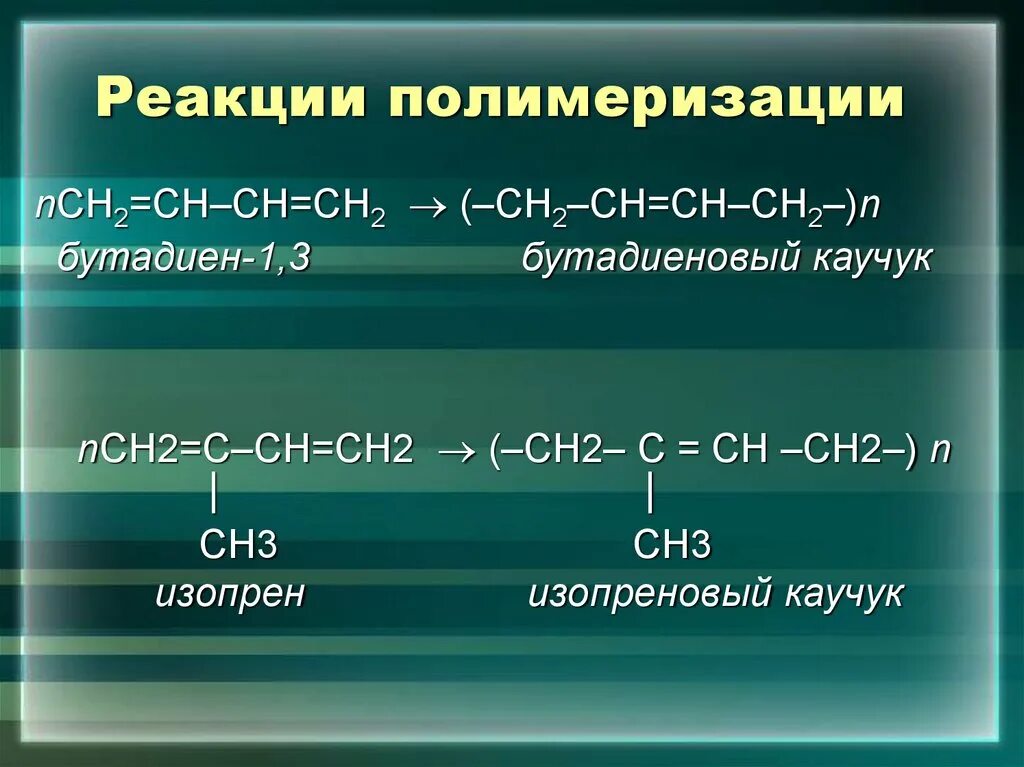 Реакции полимеризации

$nCH_2=CH–CH=CH_2 \rightarrow (–CH_2–CH=CH–CH_2–)n$
бутадиен-1,3 бутадиеновый каучук

$nCH2=C–CH=CH2 \rightarrow (–CH2– C = CH –CH2–) n$
|  |
CH3  CH3
изопрен изопреновый каучук